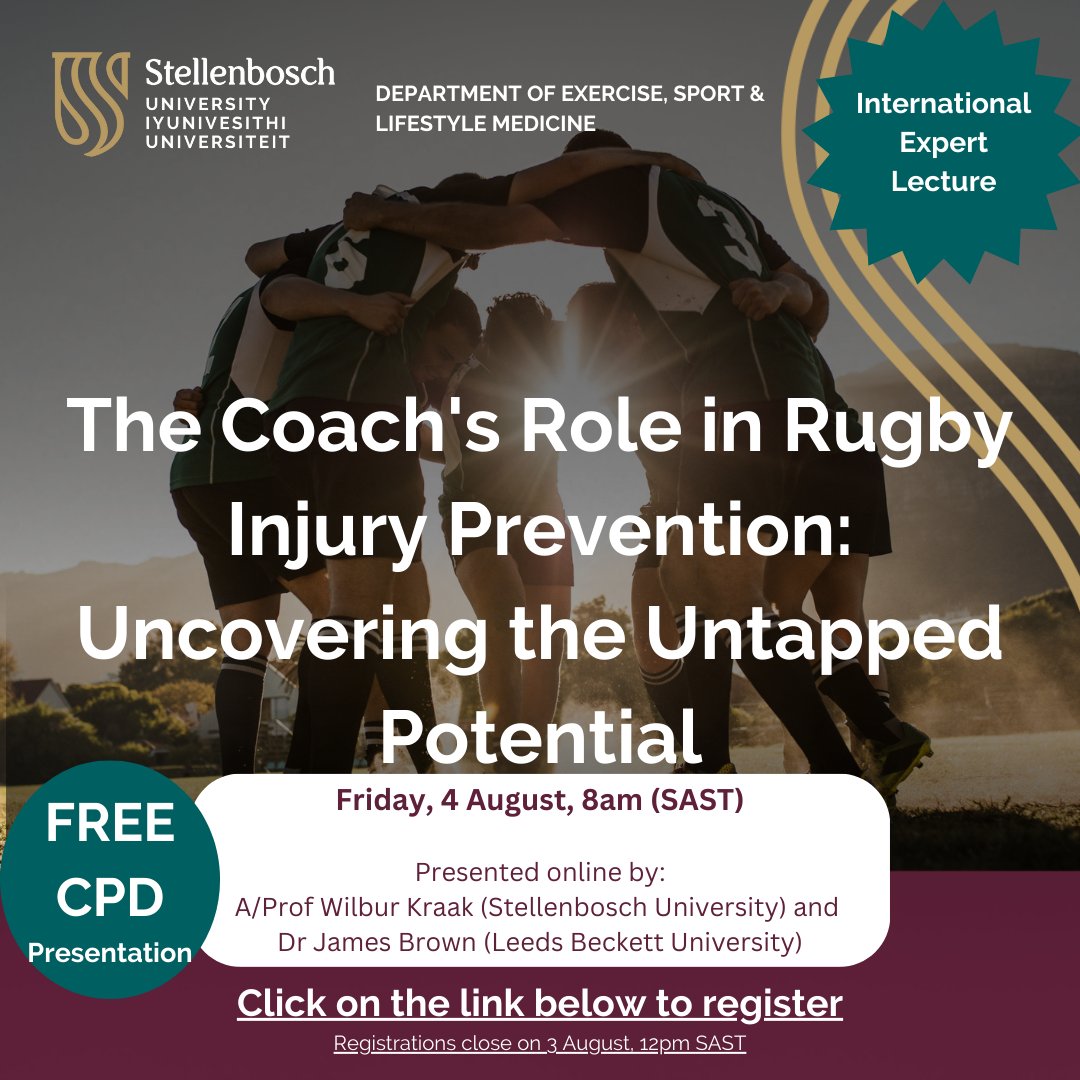 Stellenbosch
UNIVERSITY
IYUNIVESITHI
UNIVERSITEIT

DEPARTMENT OF EXERCISE, SPORT & LIFESTYLE MEDICINE

International Expert Lecture

The Coach's Role in Rugby Injury Prevention: Uncovering the Untapped Potential

FREE CPD Presentation

Friday, 4 August, 8am (SAST)

Presented online by:
A/Prof Wilbur Kraak (Stellenbosch University) and
Dr James Brown (Leeds Beckett University)

Click on the link below to register

Registrations close on 3 August, 12pm SAST